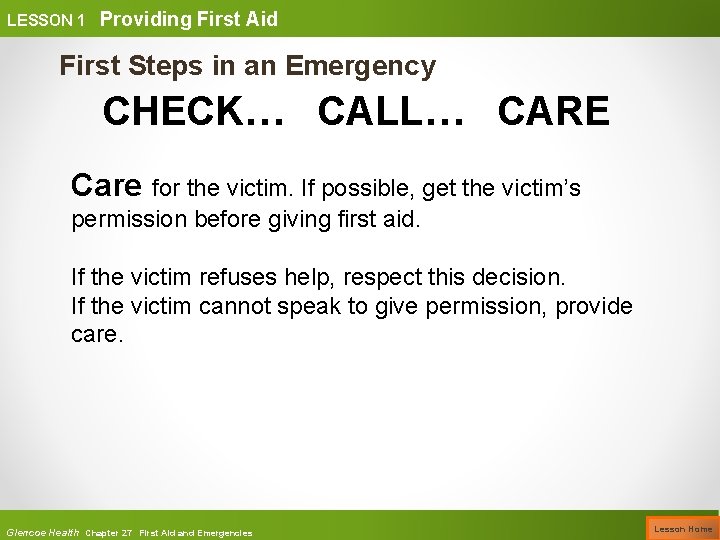 LESSON 1 Providing First Aid

First Steps in an Emergency

CHECK… CALL… CARE

Care for the victim. If possible, get the victim's permission before giving first aid.

If the victim refuses help, respect this decision.
If the victim cannot speak to give permission, provide care.

Glencoe Health Chapter 27 First Aid and Emergencies

Lesson Home